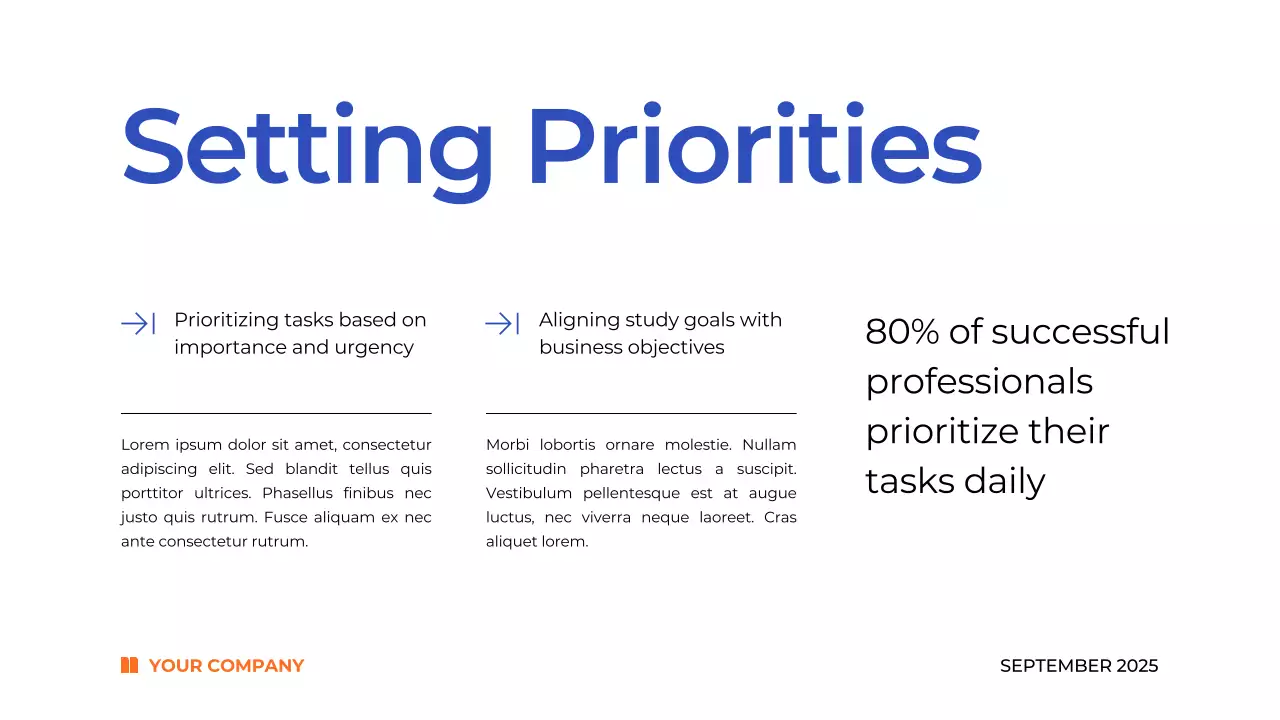 Setting Priorities

Prioritizing tasks based on importance and urgency

Lorem ipsum dolor sit amet, consectetur adipiscing elit. Sed blandit tellus quis porttitor ultrices. Phasellus finibus nec justo quis rutrum. Fusce aliquam ex nec ante consectetur rutrum.

Aligning study goals with business objectives

Morbi lobortis ornare molestie. Nullam sollicitudin pharetra lectus a suscipit. Vestibulum pellentesque est at augue luctus, nec viverra neque laoreet. Cras aliquet lorem.

80% of successful professionals prioritize their tasks daily

YOUR COMPANY

SEPTEMBER 2025